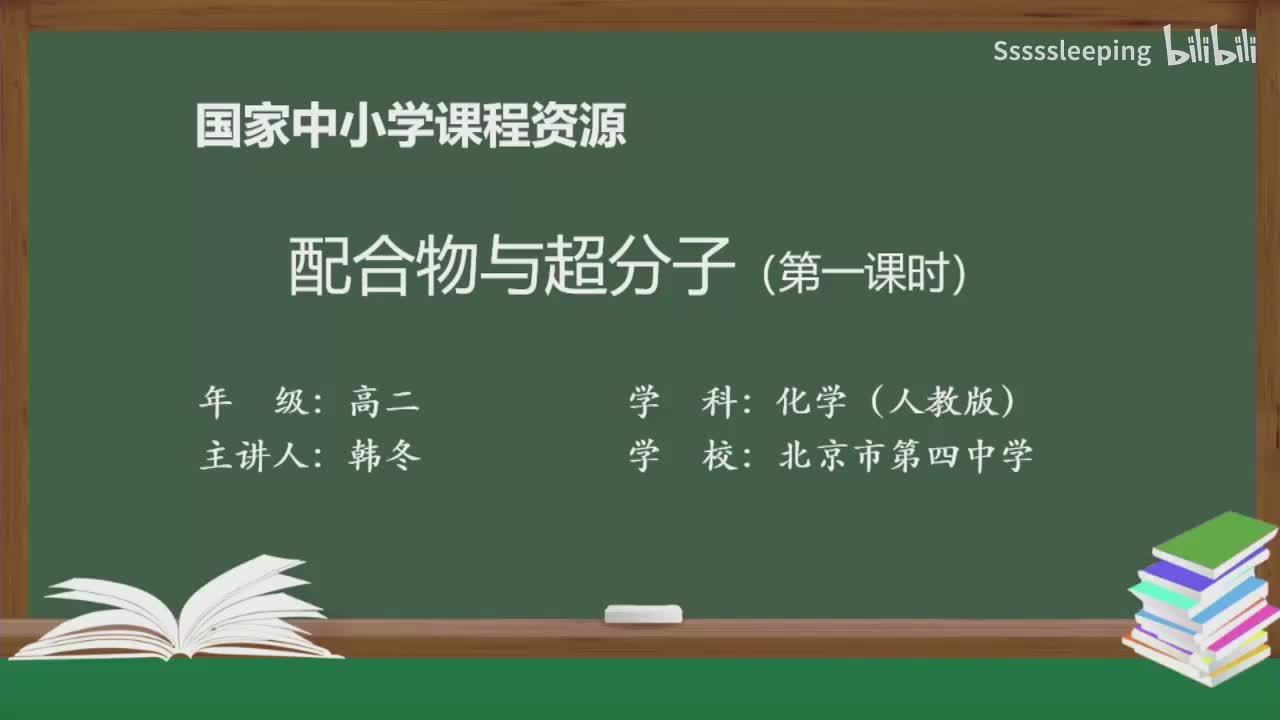 Sssssleeping bilibili

国家中小学课程资源

配合物与超分子（第一课时）

年 级：高二
主讲人：韩冬

学 科：化学（人教版）
学 校：北京市第四中学